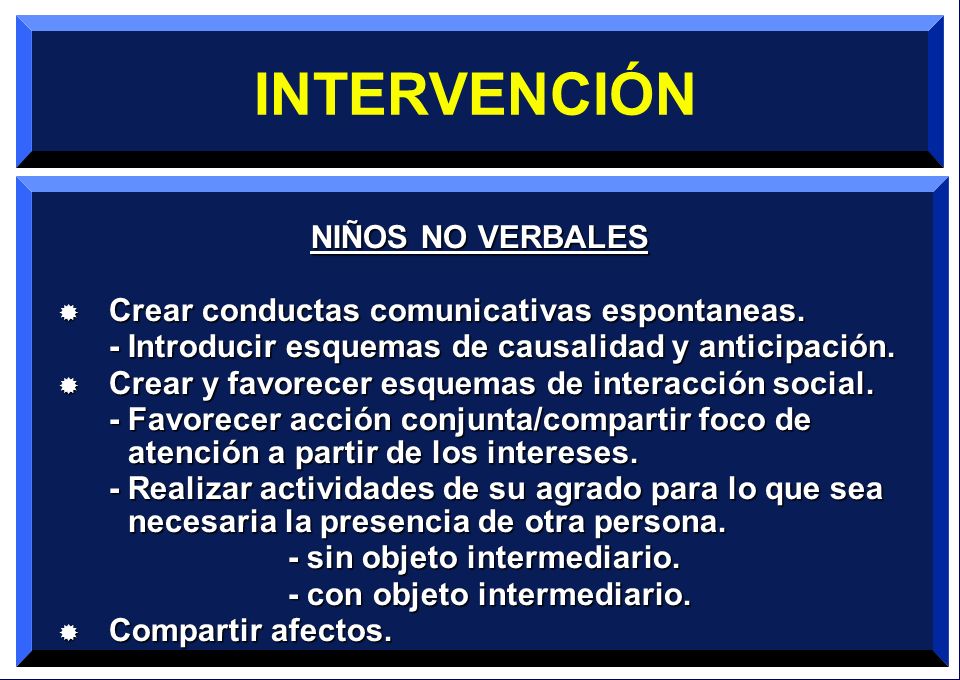 INTERVENCIÓN

NIÑOS NO VERBALES

Crear conductas comunicativas espontaneas.
- Introducir esquemas de causalidad y anticipación.

Crear y favorecer esquemas de interacción social.
- Favorecer acción conjunta/compartir foco de atención a partir de los intereses.
- Realizar actividades de su agrado para lo que sea necesaria la presencia de otra persona.
- sin objeto intermediario.
- con objeto intermediario.

Compartir afectos.